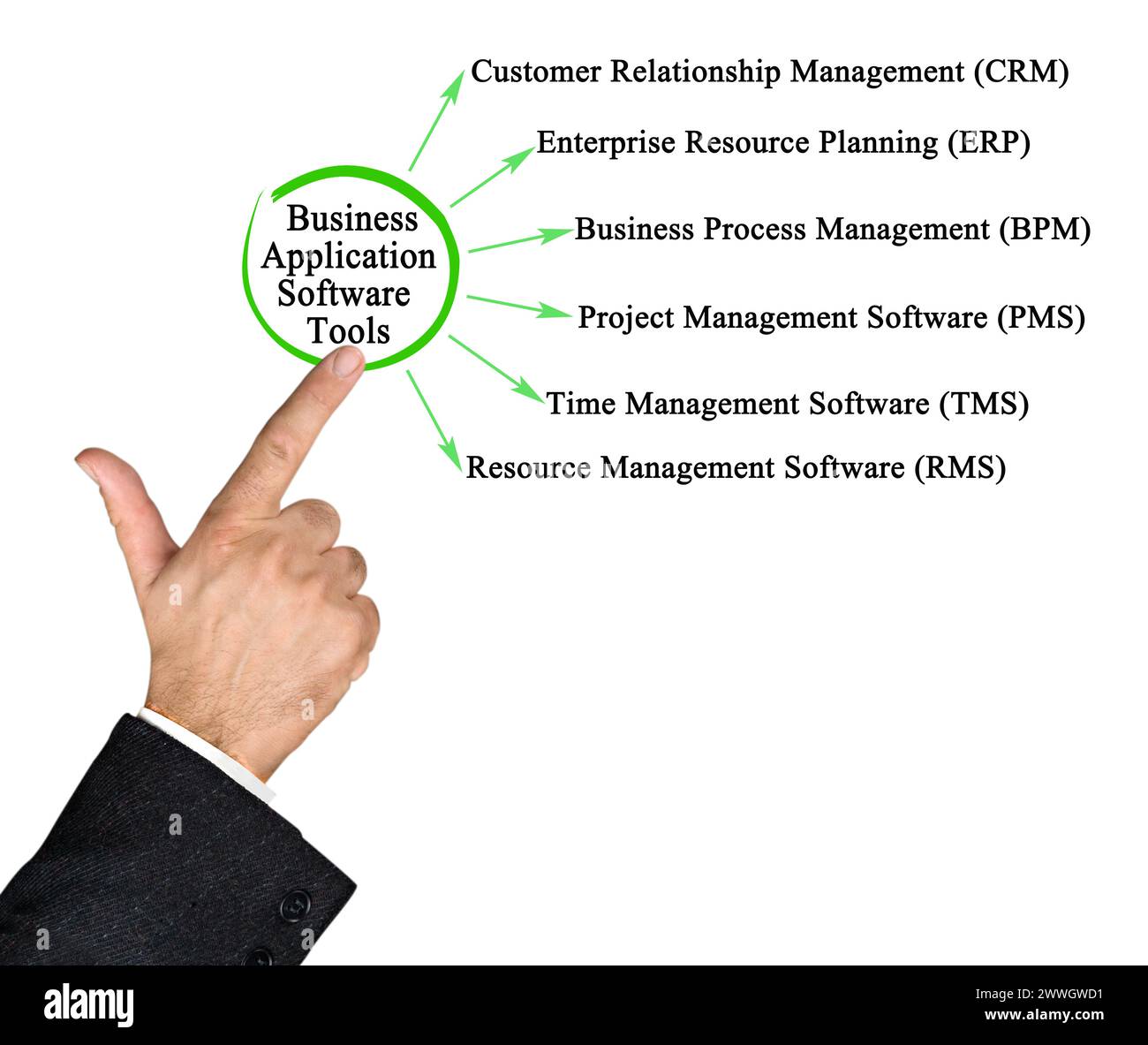 Business Application Software Tools

Customer Relationship Management (CRM)

Enterprise Resource Planning (ERP)

Business Process Management (BPM)

Project Management Software (PMS)

Time Management Software (TMS)

Resource Management Software (RMS)

alamy

Image ID: 2WWGWD1
www.alamy.com